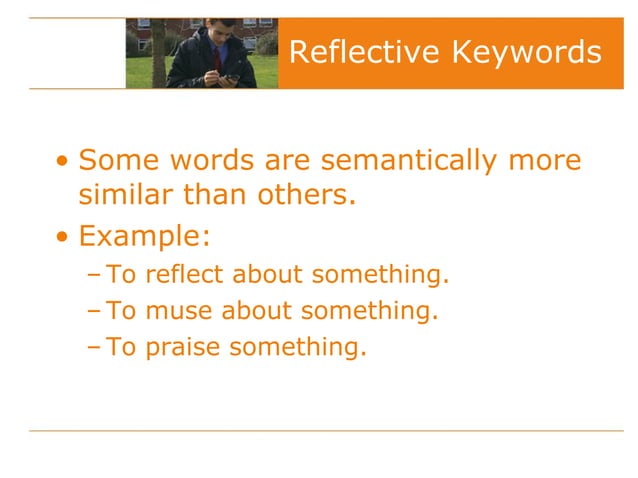 Reflective Keywords

• Some words are semantically more similar than others.

• Example:
– To reflect about something.
– To muse about something.
– To praise something.